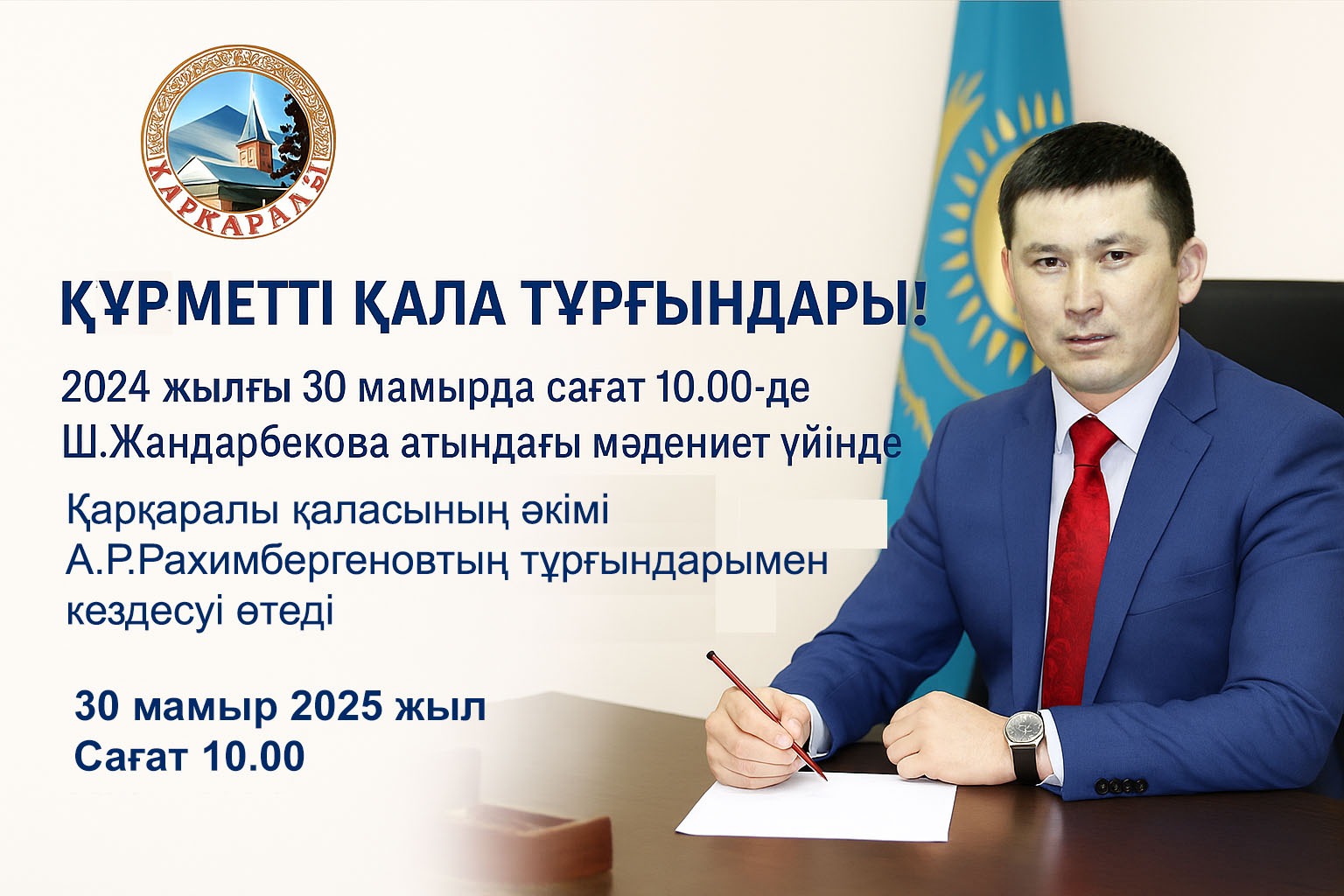 ҚАРҚАРАЛЫ

ҚҰРМЕТТІ ҚАЛА ТҰРҒЫНДАРЫ!

2024 жылғы 30 мамырда сағат 10.00-де Ш.Жандарбекова атындағы мәдениет үйінде

Қарқаралы қаласының әкімі А.Р.Рахимбергеновтың тұрғындарымен кездесуі өтеді

30 мамыр 2025 жыл
Сағат 10.00